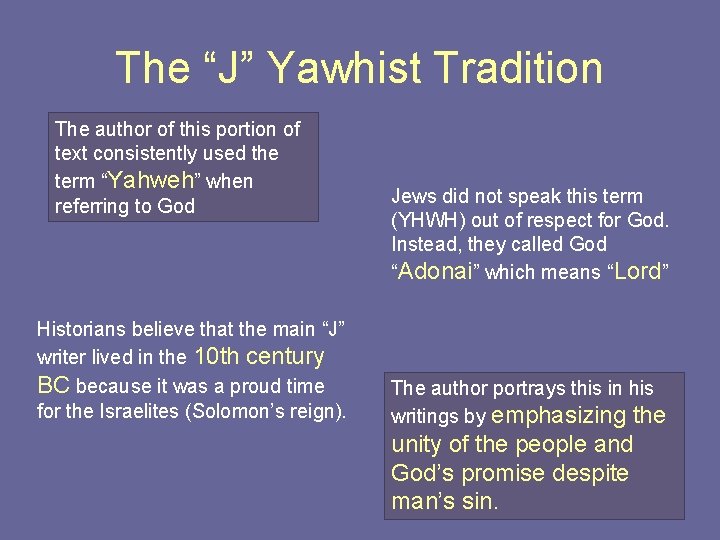 The “J” Yawhist Tradition

The author of this portion of text consistently used the term “Yahweh” when referring to God

Jews did not speak this term (YHWH) out of respect for God. Instead, they called God “Adonai” which means “Lord”

Historians believe that the main “J” writer lived in the 10th century BC because it was a proud time for the Israelites (Solomon’s reign).

The author portrays this in his writings by emphasizing the unity of the people and God’s promise despite man’s sin.